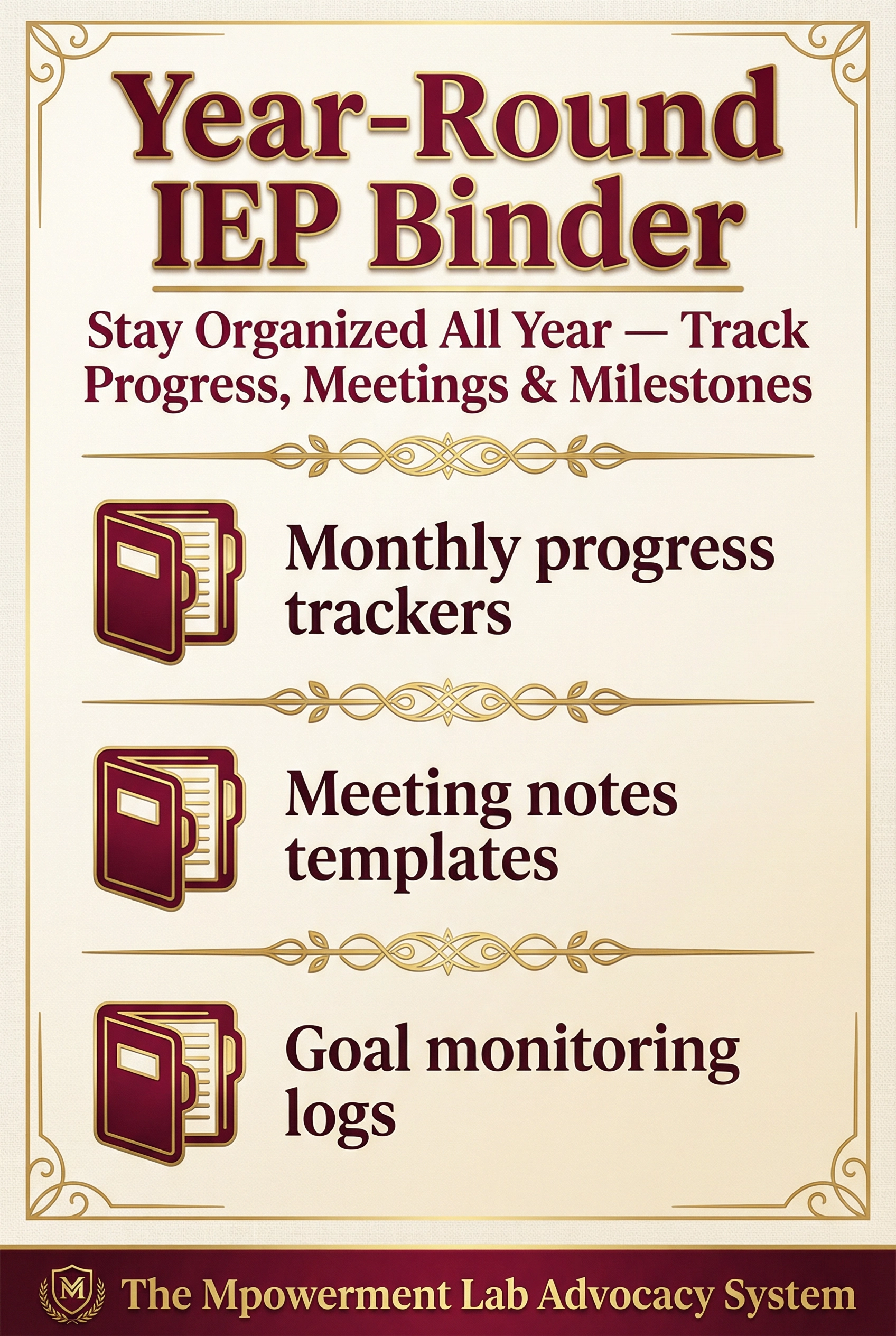 Year-Round IEP Binder

Stay Organized All Year — Track Progress, Meetings & Milestones

Monthly progress trackers

Meeting notes templates

Goal monitoring logs

M

The Mpowerment Lab Advocacy System